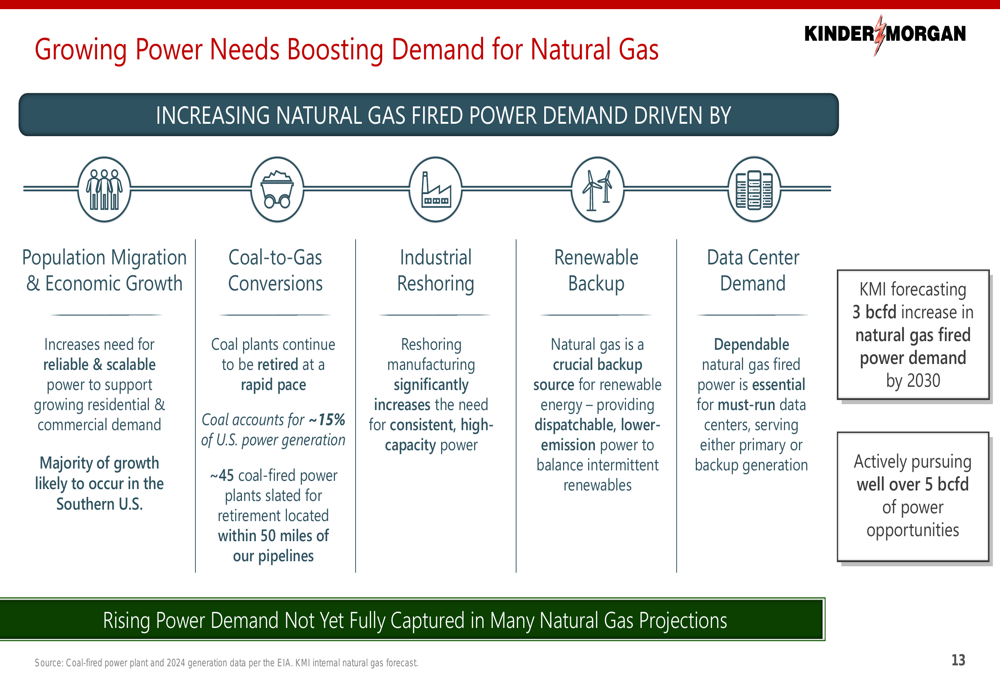 Growing Power Needs Boosting Demand for Natural Gas

KINDER MORGAN

INCREASING NATURAL GAS FIRED POWER DEMAND DRIVEN BY

Population Migration & Economic Growth

Increases need for reliable & scalable power to support growing residential & commercial demand

Majority of growth likely to occur in the Southern U.S.

Coal-to-Gas Conversions

Coal plants continue to be retired at a rapid pace

Coal accounts for ~15% of U.S. power generation

~45 coal-fired power plants slated for retirement located within 50 miles of our pipelines

Industrial Reshoring

Reshoring manufacturing significantly increases the need for consistent, high-capacity power

Renewable Backup

Natural gas is a crucial backup source for renewable energy – providing dispatchable, lower-emission power to balance intermittent renewables

Data Center Demand

Dependable natural gas fired power is essential for must-run data centers, serving either primary or backup generation

KMI forecasting 3 bcfd increase in natural gas fired power demand by 2030

Actively pursuing well over 5 bcfd of power opportunities

Rising Power Demand Not Yet Fully Captured in Many Natural Gas Projections

Source: Coal-fired power plant and 2024 generation data per the EIA. KMI internal natural gas forecast.

13